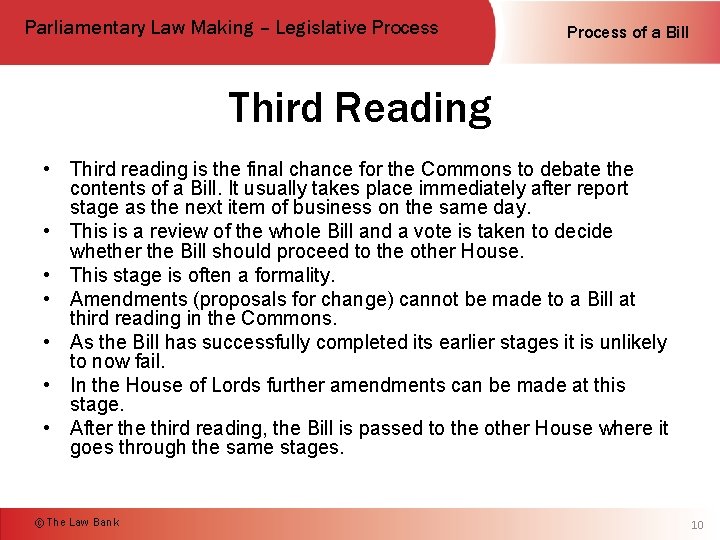 Parliamentary Law Making – Legislative Process

Process of a Bill

Third Reading

• Third reading is the final chance for the Commons to debate the contents of a Bill. It usually takes place immediately after report stage as the next item of business on the same day.
• This is a review of the whole Bill and a vote is taken to decide whether the Bill should proceed to the other House.
• This stage is often a formality.
• Amendments (proposals for change) cannot be made to a Bill at third reading in the Commons.
• As the Bill has successfully completed its earlier stages it is unlikely to now fail.
• In the House of Lords further amendments can be made at this stage.
• After the third reading, the Bill is passed to the other House where it goes through the same stages.

© The Law Bank

10